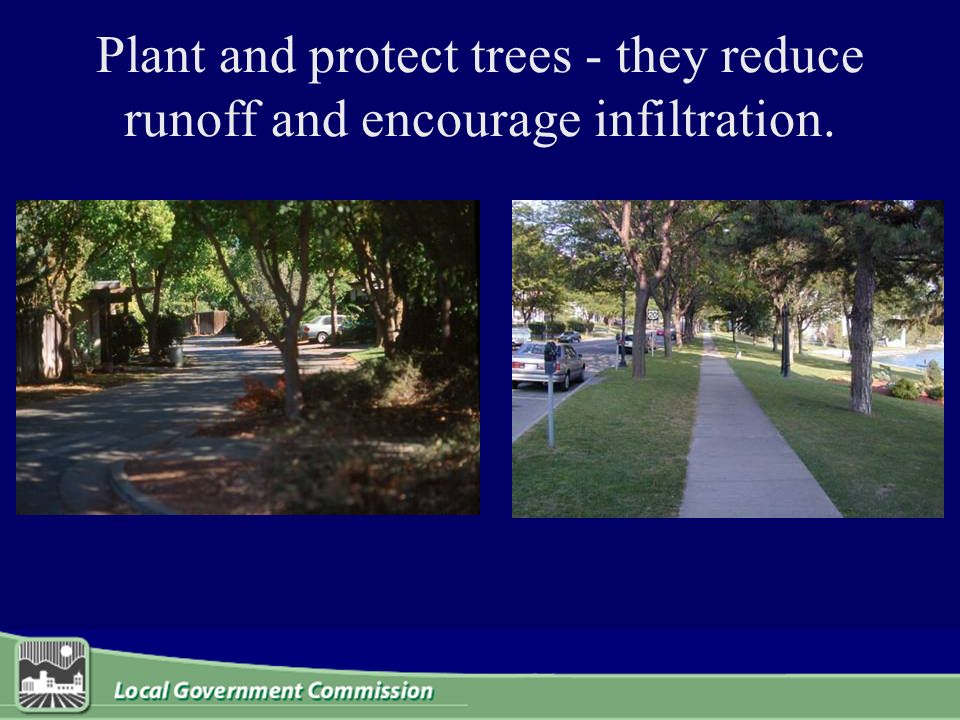 Plant and protect trees - they reduce runoff and encourage infiltration.

Local Government Commission